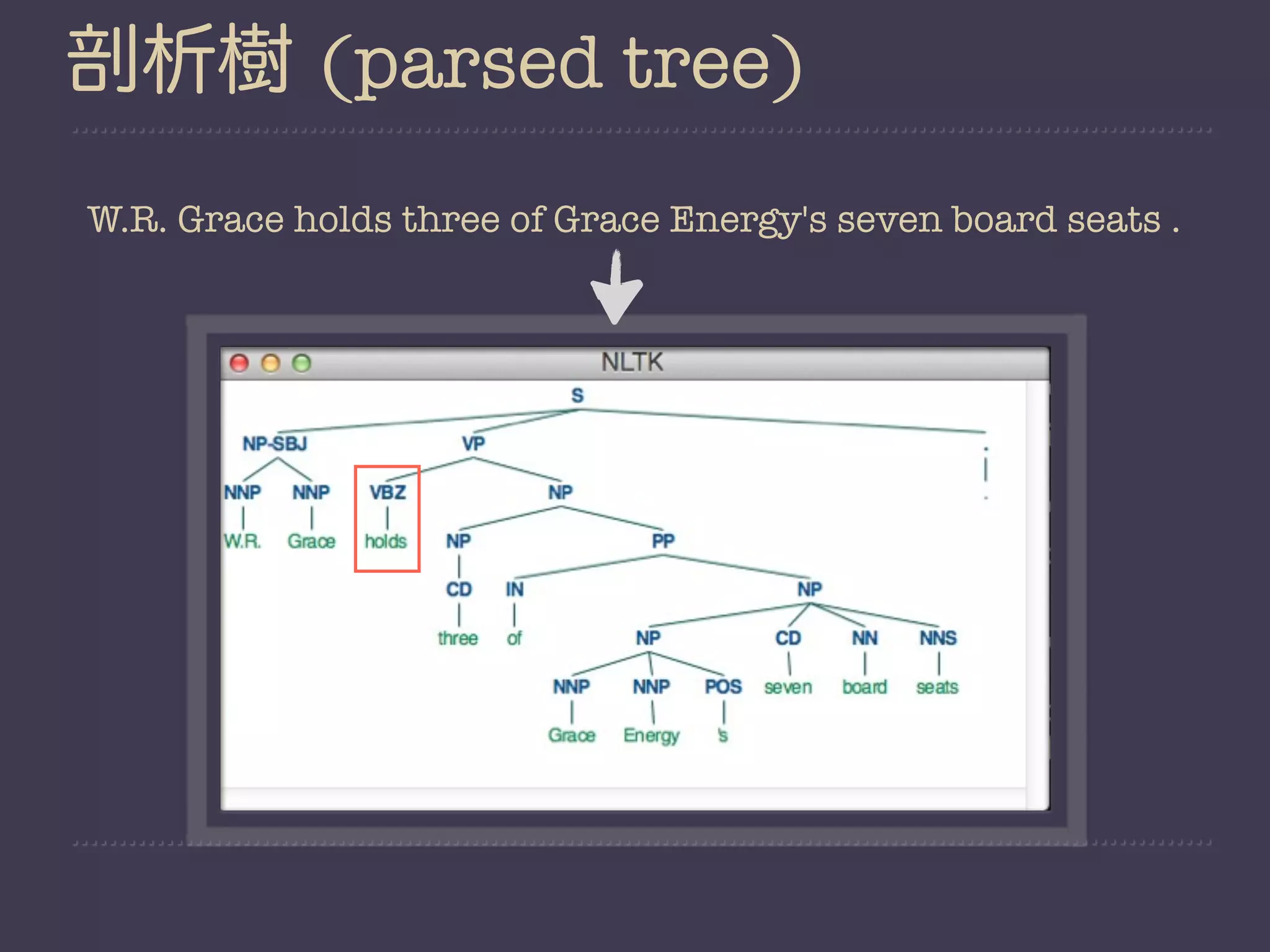 剖析樹 (parsed tree)

W.R. Grace holds three of Grace Energy's seven board seats .

NLTK

S
NP-SBJ
VP
.
NNP
NNP
VBZ
NP
.
W.R.
Grace
holds
NP
PP
CD
IN
NP
three
of
NP
CD
NN
NNS
NNP
NNP
POS
seven
board
seats
Grace
Energy
's